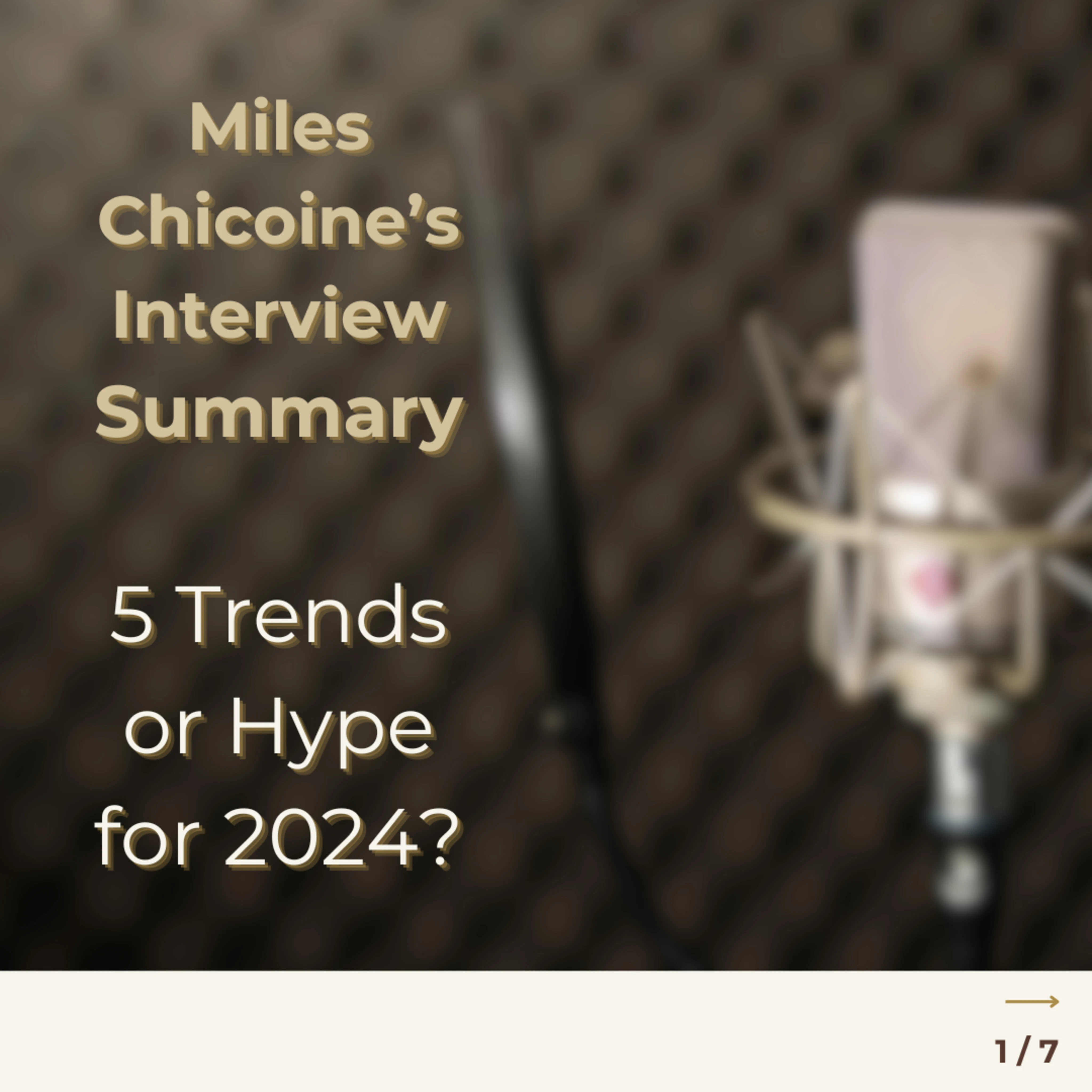 Miles Chicoine's Interview Summary

5 Trends or Hype for 2024?

→

1 / 7